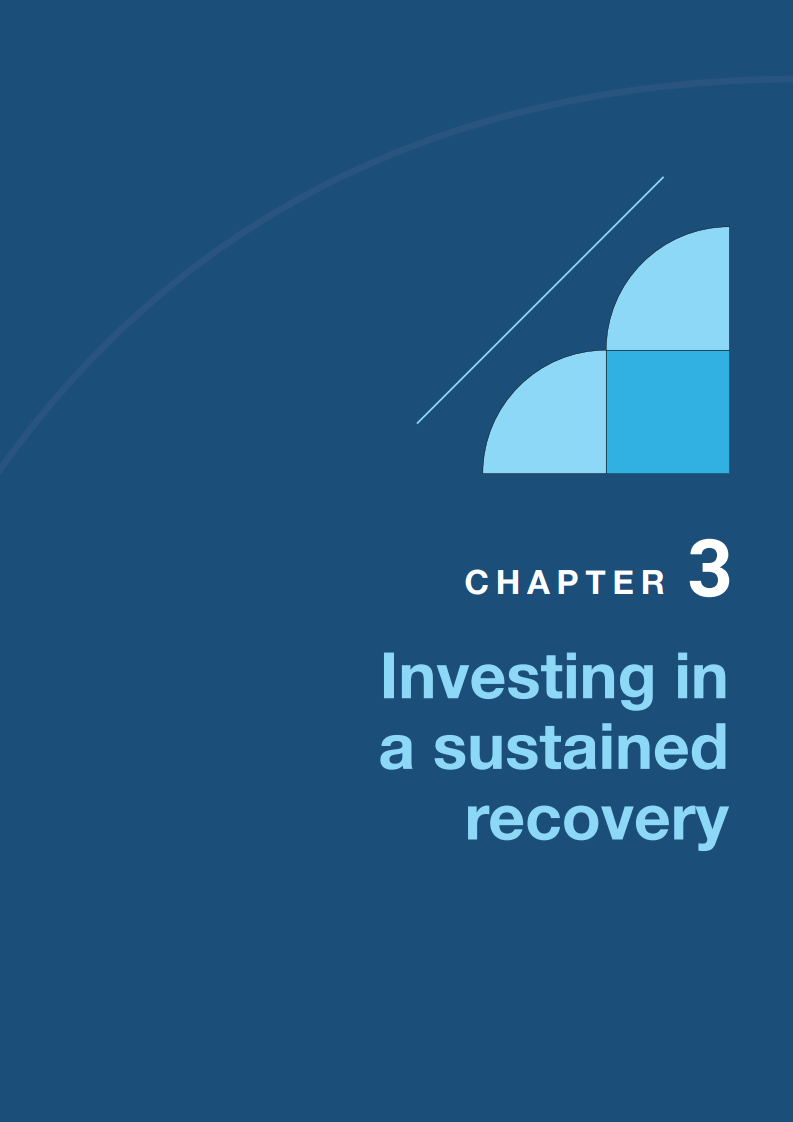 CHAPTER 3

Investing in a sustained recovery